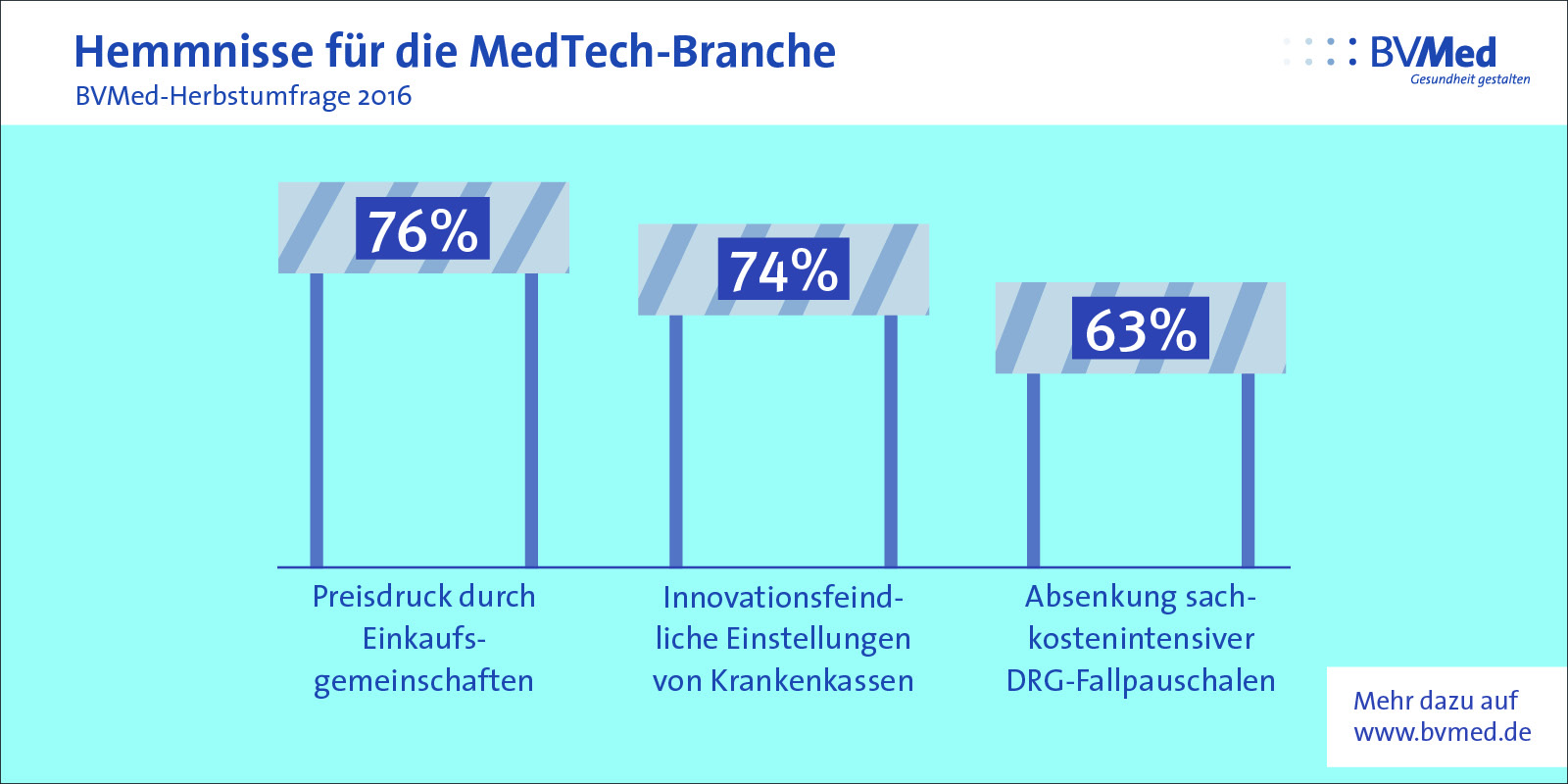 Hemmnisse für die MedTech-Branche
BVMed-Herbstumfrage 2016

BVMed
Gesundheit gestalten

76%

74%

63%

Preisdruck durch Einkaufsgemeinschaften

Innovationsfeindliche Einstellungen von Krankenkassen

Absenkung sachkostenintensiver DRG-Fallpauschalen

Mehr dazu auf
www.bvmed.de